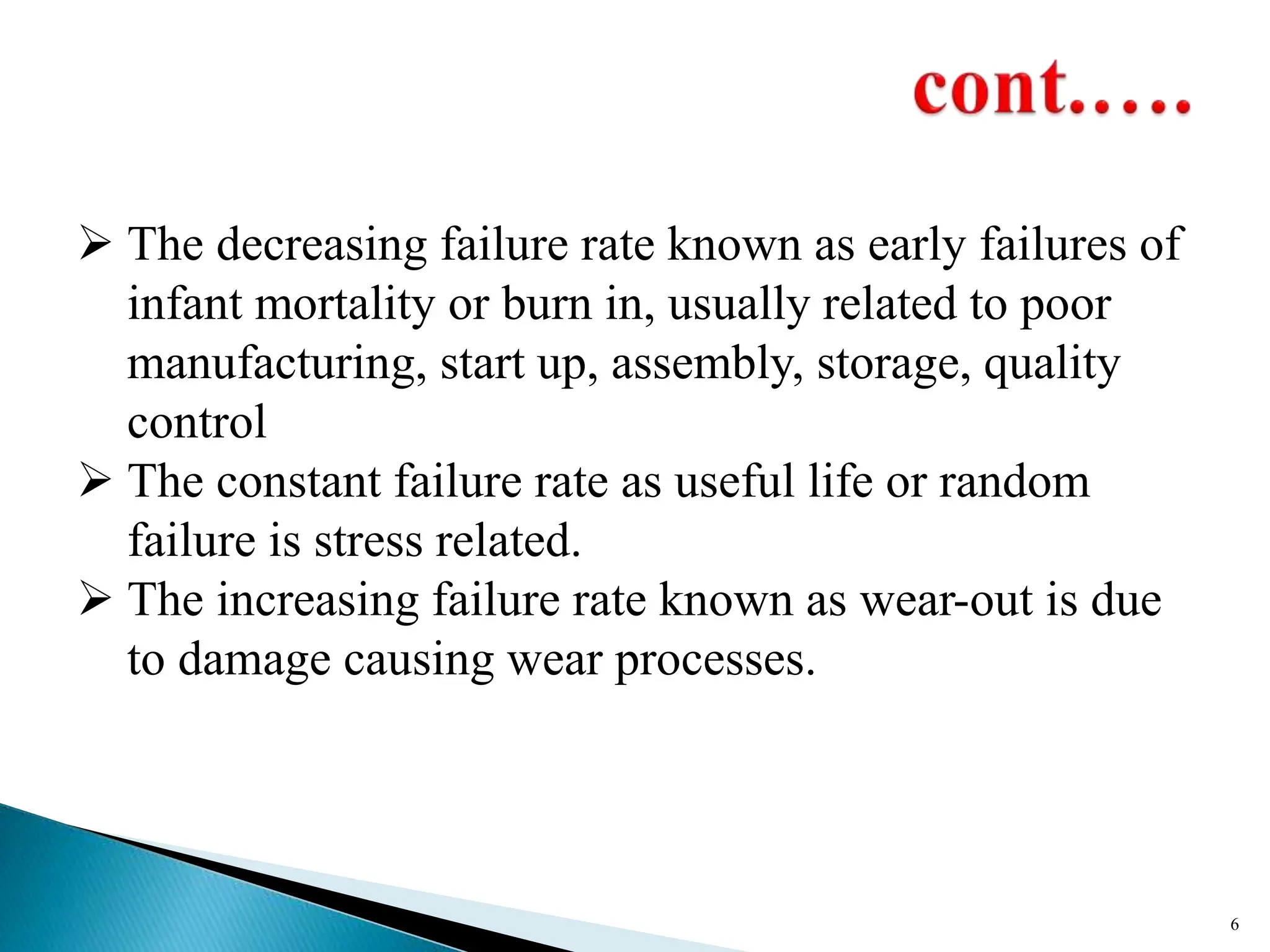 cont.....

➢ The decreasing failure rate known as early failures of infant mortality or burn in, usually related to poor manufacturing, start up, assembly, storage, quality control

➢ The constant failure rate as useful life or random failure is stress related.

➢ The increasing failure rate known as wear-out is due to damage causing wear processes.

6